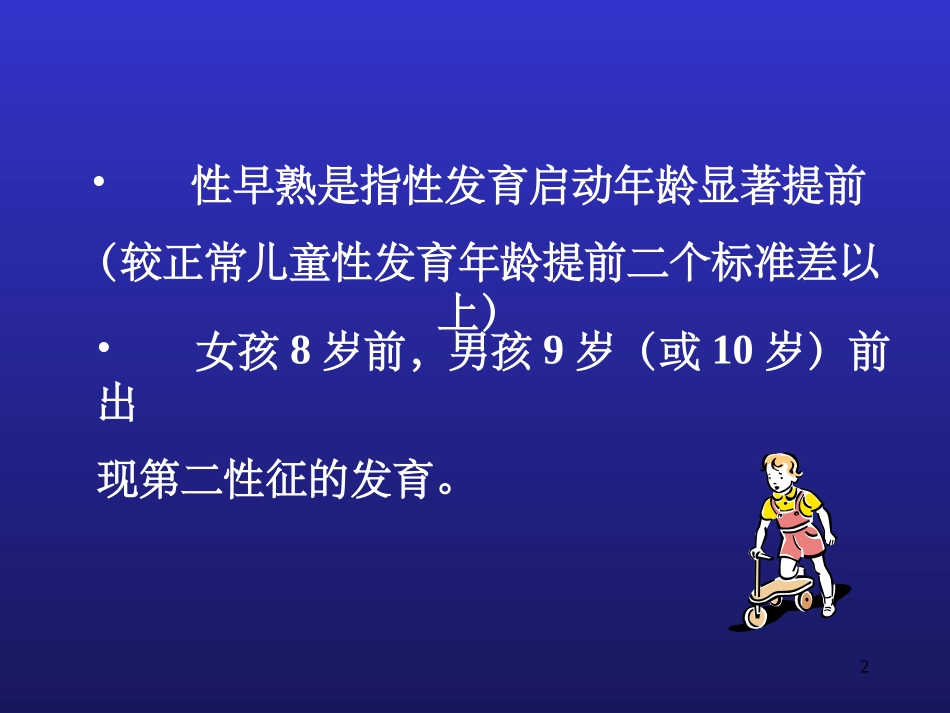 • 性早熟是指性发育启动年龄显著提前（较正常儿童性发育年龄提前二个标准差以上）

• 女孩 8 岁前，男孩 9 岁（或 10 岁）前出现第二性征的发育。

2